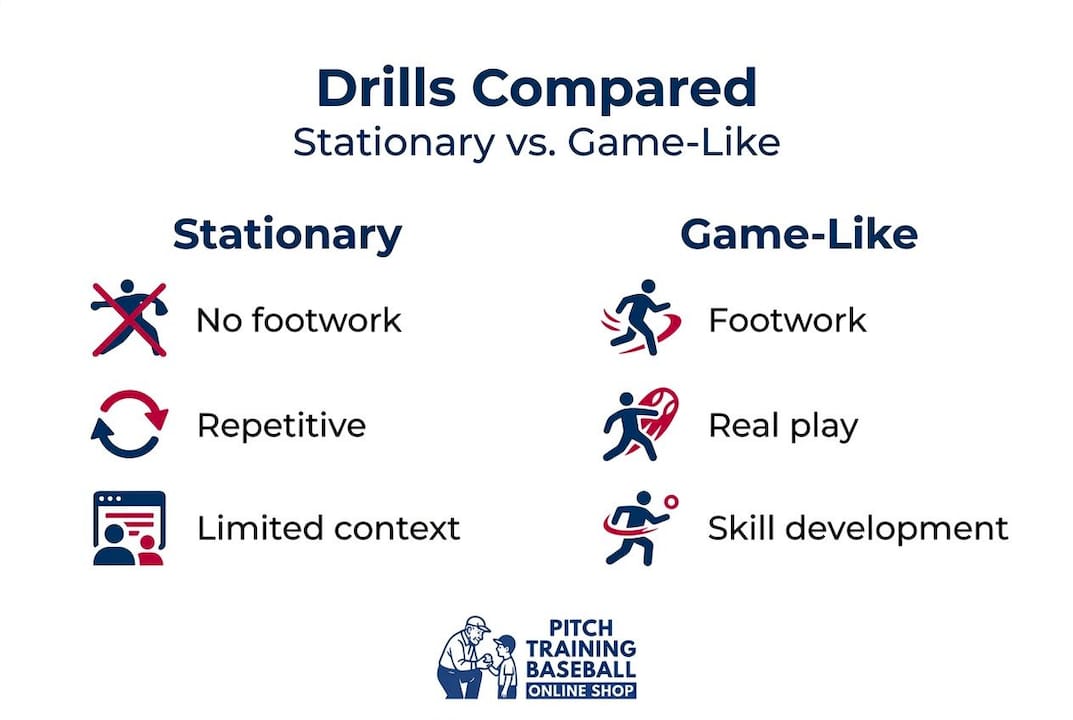 Drills Compared
Stationary vs. Game-Like

Stationary

No footwork

Repetitive

Limited context

Game-Like

Footwork

Real play

Skill development

PITCH TRAINING BASEBALL ONLINE SHOP